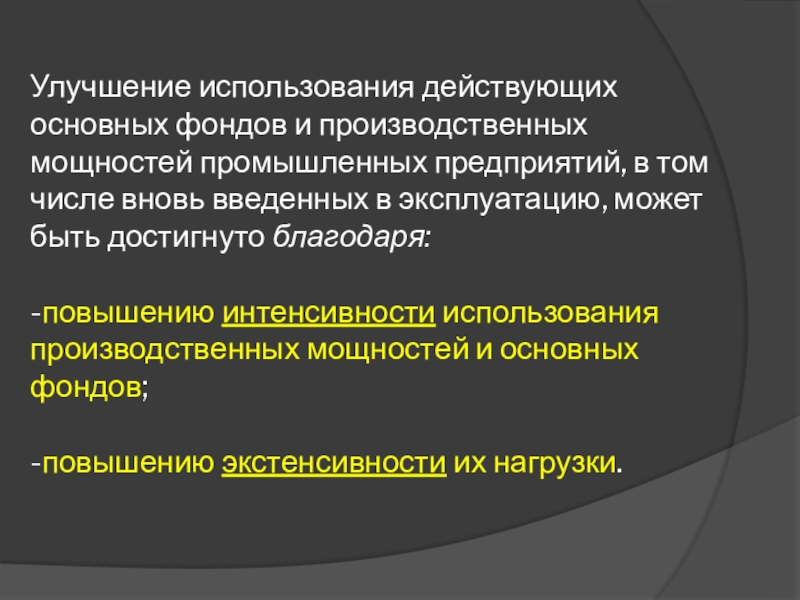 Улучшение использования действующих основных фондов и производственных мощностей промышленных предприятий, в том числе вновь введенных в эксплуатацию, может быть достигнуто благодаря:

-повышению интенсивности использования производственных мощностей и основных фондов;

-повышению экстенсивности их нагрузки.